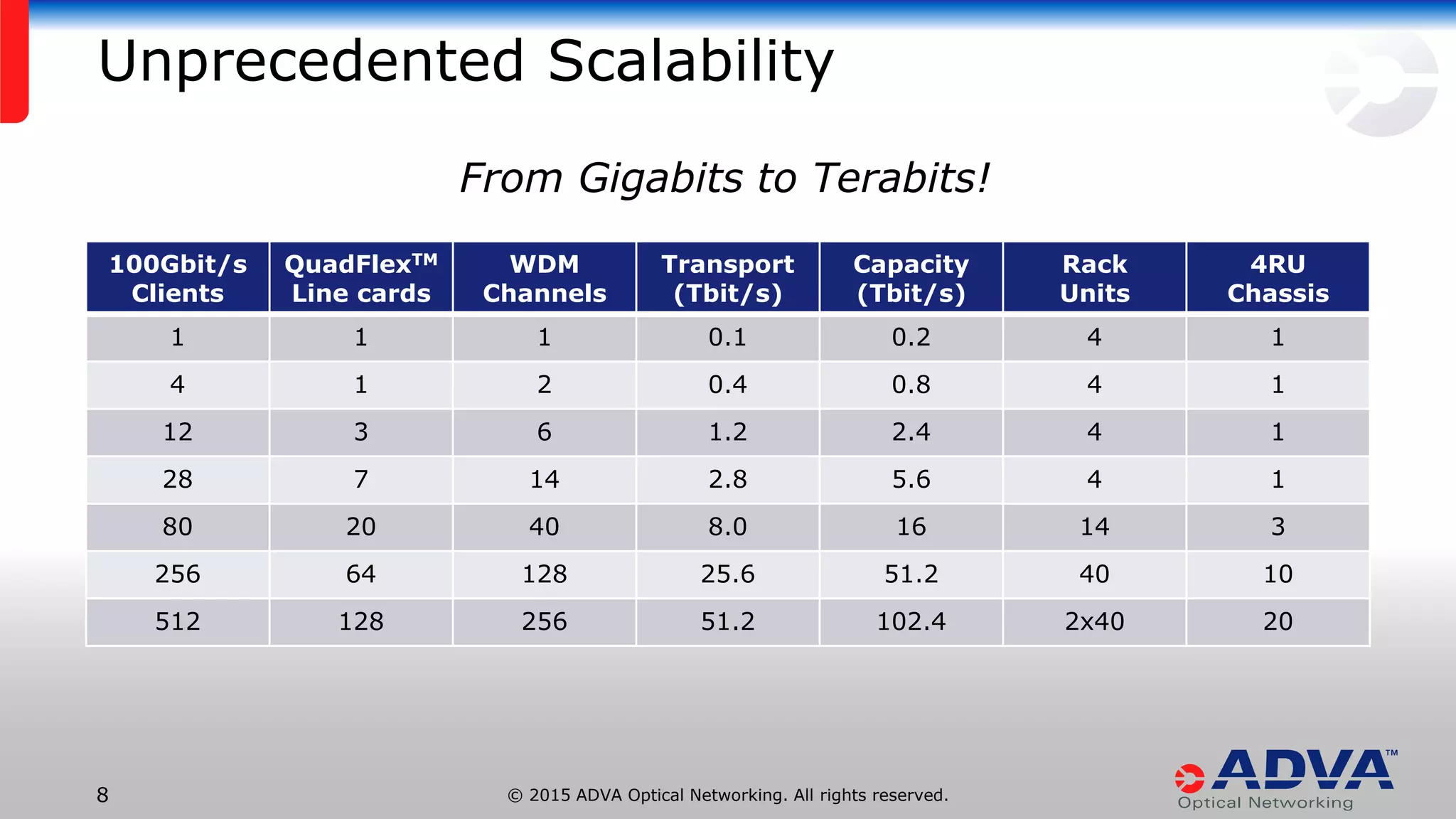 Unprecedented Scalability

From Gigabits to Terabits!

| 100Gbit/s Clients | QuadFlex™ Line cards | WDM Channels | Transport (Tbit/s) | Capacity (Tbit/s) | Rack Units | 4RU Chassis |
|---|---|---|---|---|---|---|
| 1 | 1 | 1 | 0.1 | 0.2 | 4 | 1 |
| 4 | 1 | 2 | 0.4 | 0.8 | 4 | 1 |
| 12 | 3 | 6 | 1.2 | 2.4 | 4 | 1 |
| 28 | 7 | 14 | 2.8 | 5.6 | 4 | 1 |
| 80 | 20 | 40 | 8.0 | 16 | 14 | 3 |
| 256 | 64 | 128 | 25.6 | 51.2 | 40 | 10 |
| 512 | 128 | 256 | 51.2 | 102.4 | 2x40 | 20 |

8

© 2015 ADVA Optical Networking. All rights reserved.

ADVA™
Optical Networking